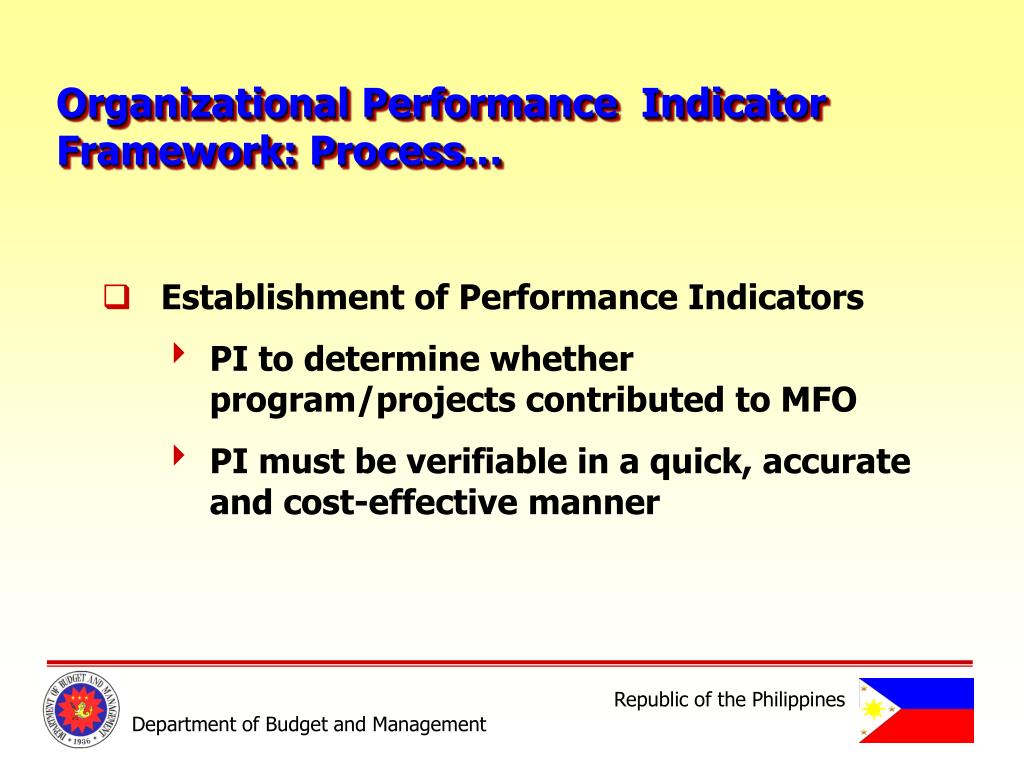 Organizational Performance Indicator Framework: Process…

Establishment of Performance Indicators

PI to determine whether program/projects contributed to MFO

PI must be verifiable in a quick, accurate and cost-effective manner

DEPARTMENT OF BUDGET AND MANAGEMENT 1936

Department of Budget and Management

Republic of the Philippines